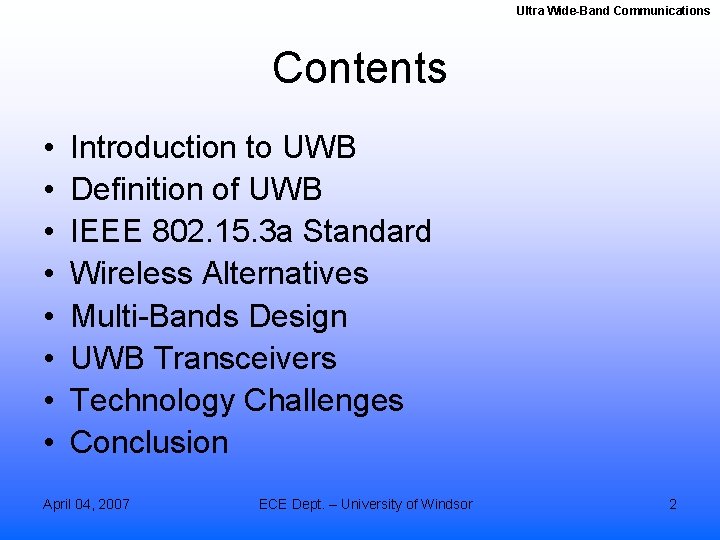 Ultra Wide-Band Communications

Contents

• Introduction to UWB
• Definition of UWB
• IEEE 802.15.3a Standard
• Wireless Alternatives
• Multi-Bands Design
• UWB Transceivers
• Technology Challenges
• Conclusion

April 04, 2007

ECE Dept. – University of Windsor

2